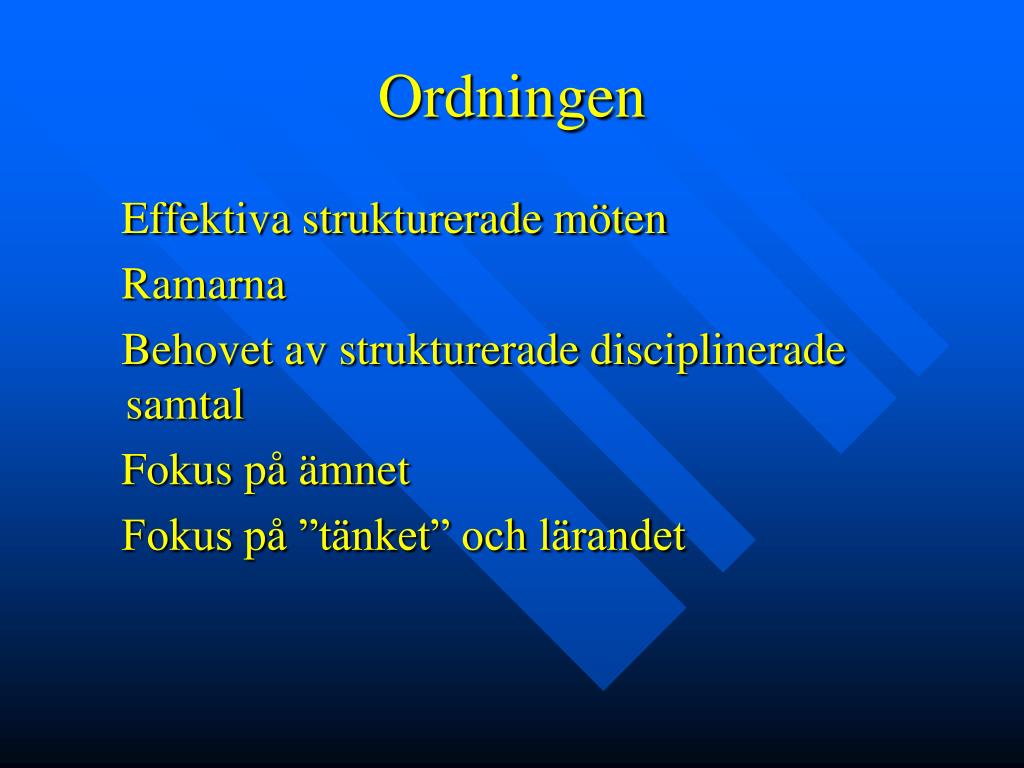 Ordningen

Effektiva strukturerade möten

Ramarna

Behovet av strukturerade disciplinerade samtal

Fokus på ämnet

Fokus på ”tänket” och lärandet